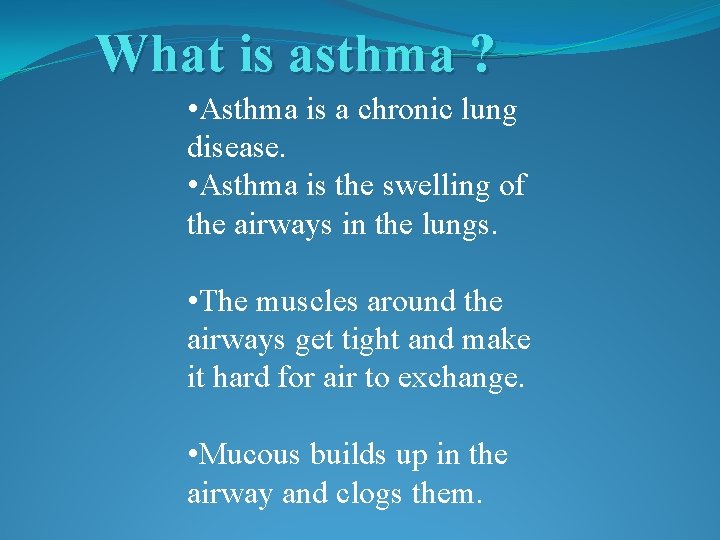 What is asthma ?

•Asthma is a chronic lung disease.
•Asthma is the swelling of the airways in the lungs.

•The muscles around the airways get tight and make it hard for air to exchange.

•Mucous builds up in the airway and clogs them.